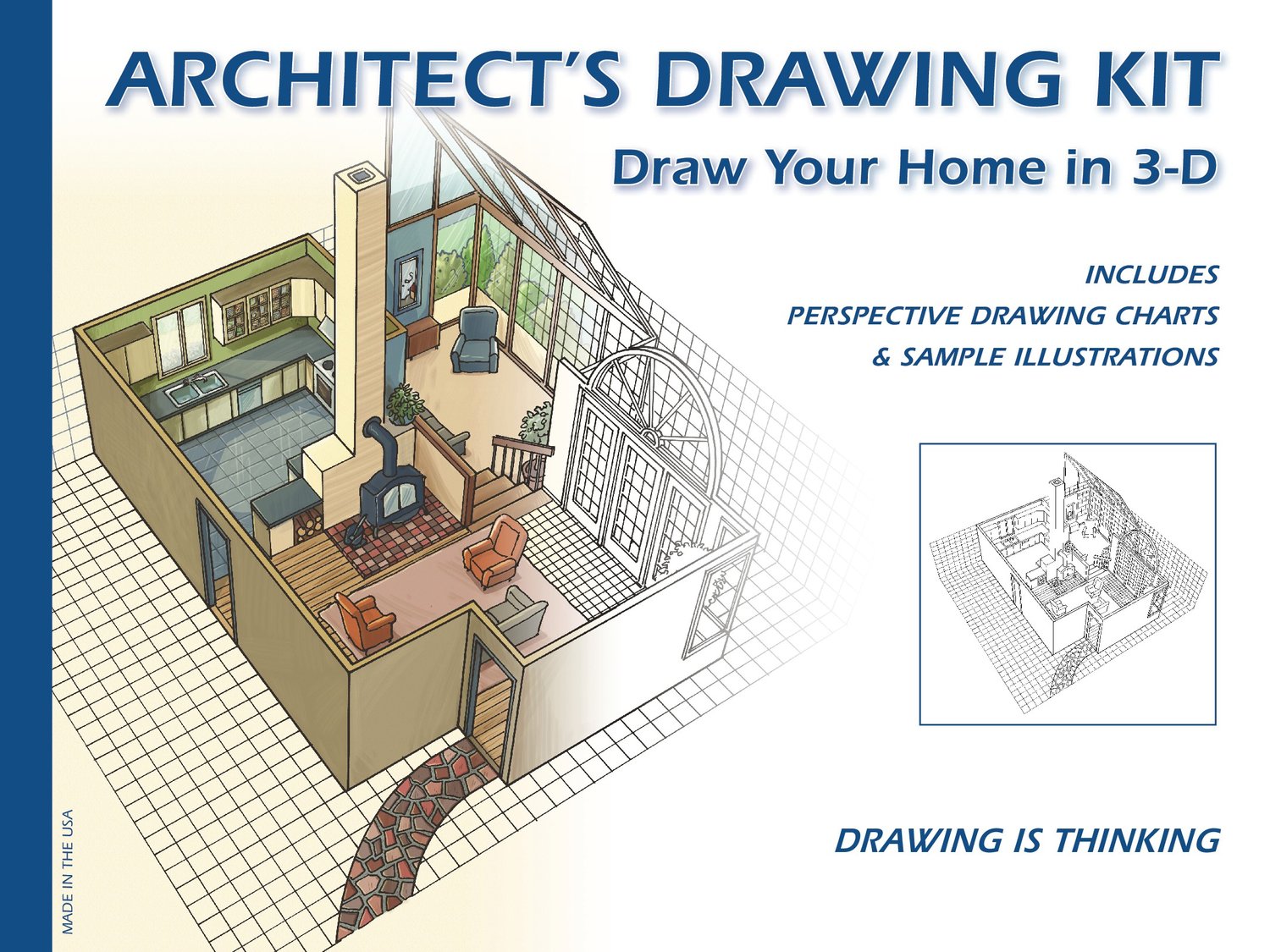 ARCHITECT'S DRAWING KIT

Draw Your Home in 3-D

INCLUDES
PERSPECTIVE DRAWING CHARTS
& SAMPLE ILLUSTRATIONS

DRAWING IS THINKING

MADE IN THE USA